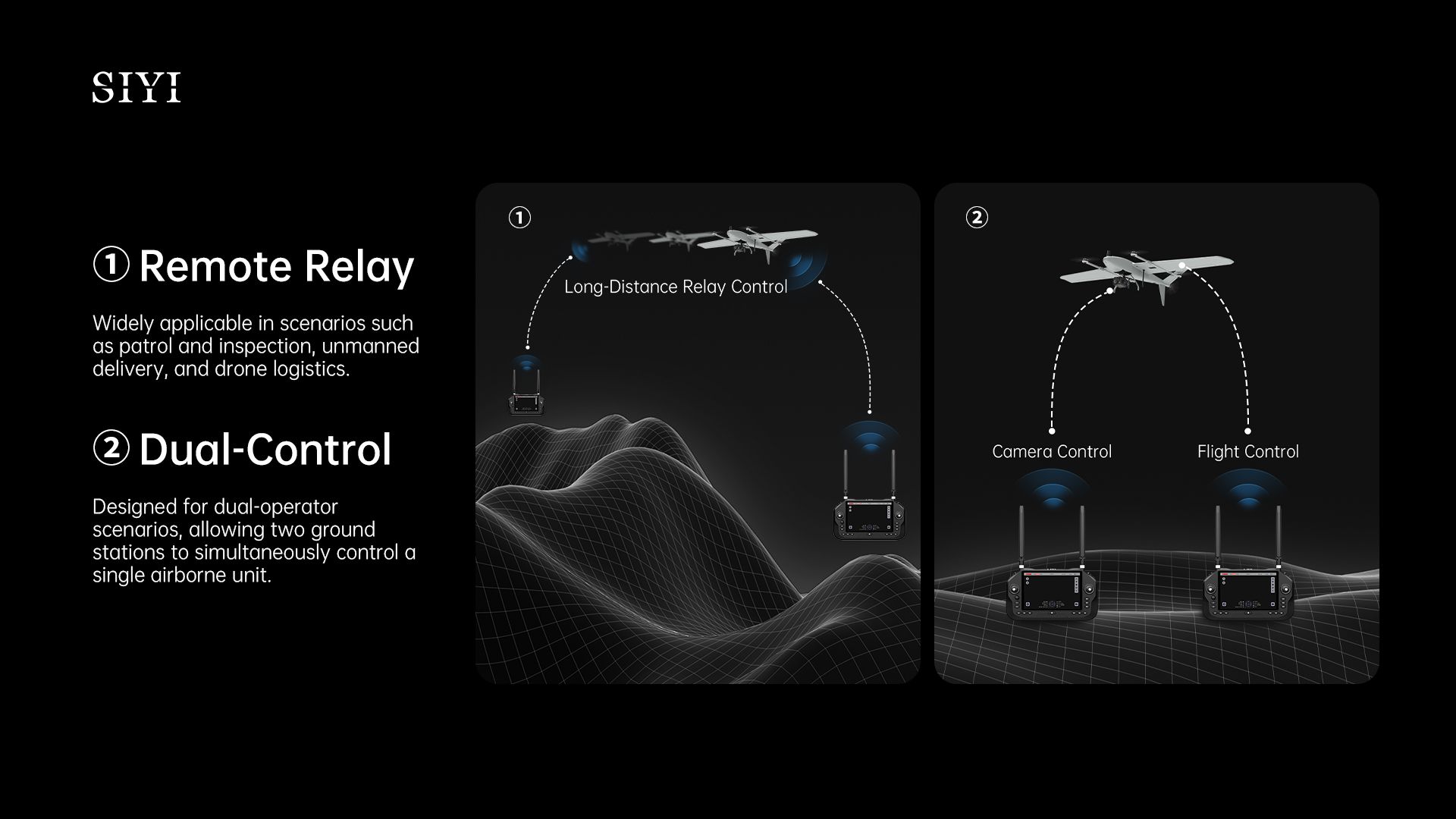 SIYI

① Remote Relay

Widely applicable in scenarios such as patrol and inspection, unmanned delivery, and drone logistics.

② Dual-Control

Designed for dual-operator scenarios, allowing two ground stations to simultaneously control a single airborne unit.

①

Long-Distance Relay Control

②

Camera Control

Flight Control